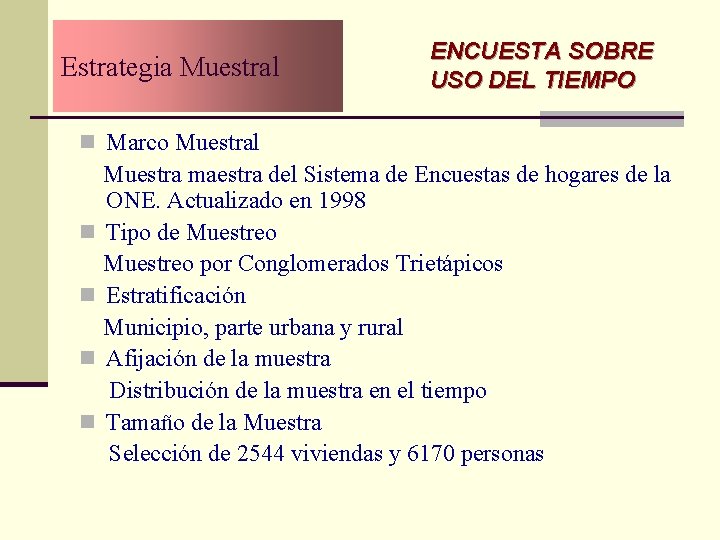 Estrategia Muestral

ENCUESTA SOBRE USO DEL TIEMPO

Marco Muestral
Muestra maestra del Sistema de Encuestas de hogares de la ONE. Actualizado en 1998

Tipo de Muestreo
Muestreo por Conglomerados Trietápicos

Estratificación
Municipio, parte urbana y rural

Afijación de la muestra
Distribución de la muestra en el tiempo

Tamaño de la Muestra
Selección de 2544 viviendas y 6170 personas